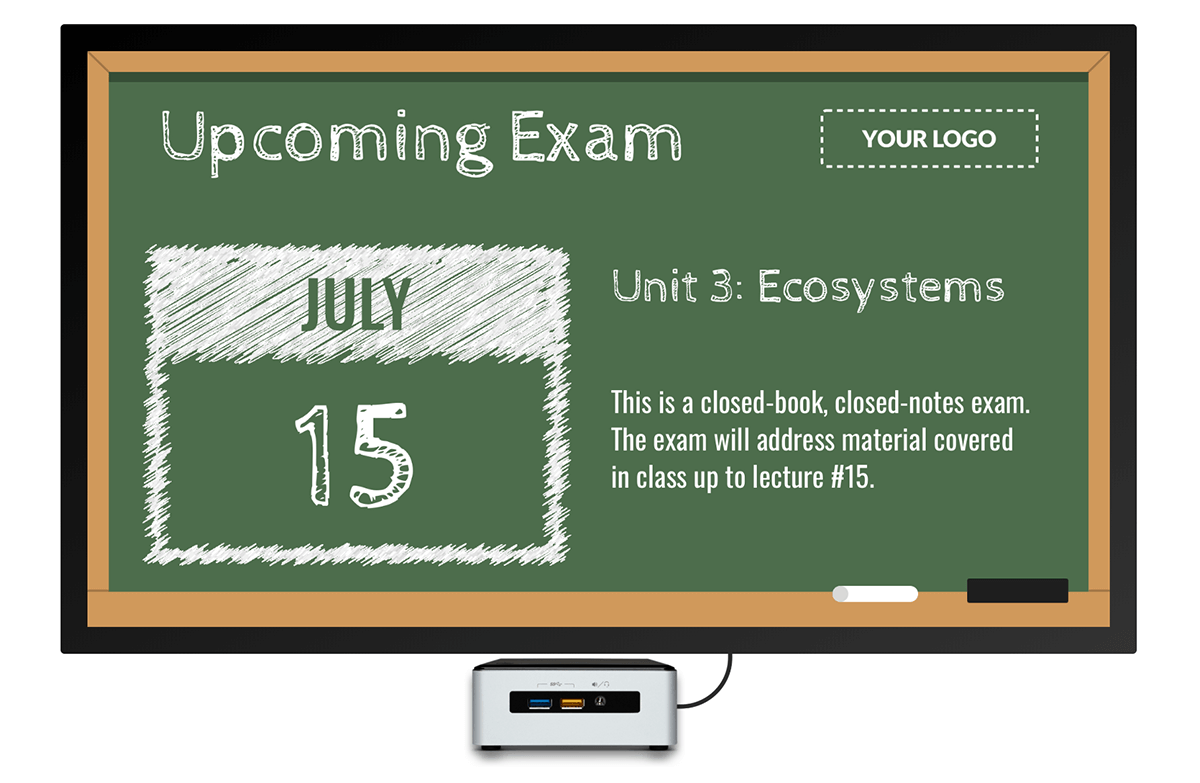 Upcoming Exam

YOUR LOGO

JULY

15

Unit 3: Ecosystems

This is a closed-book, closed-notes exam. The exam will address material covered in class up to lecture #15.